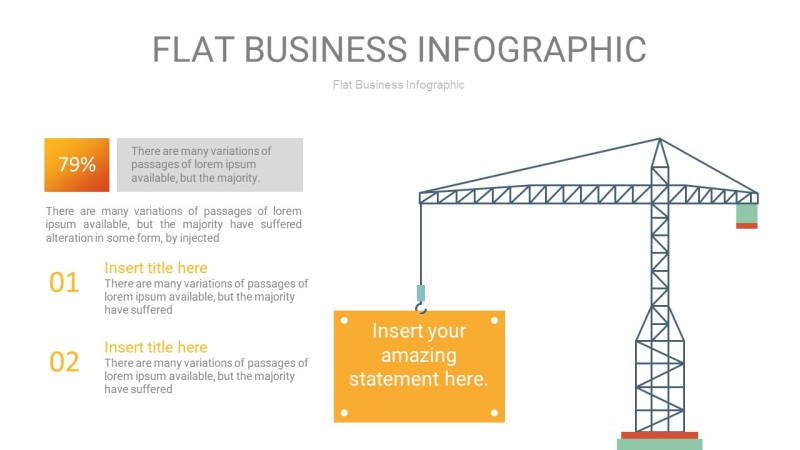 FLAT BUSINESS INFOGRAPHIC

Flat Business Infographic

79%

There are many variations of passages of lorem ipsum available, but the majority.

There are many variations of passages of lorem ipsum available, but the majority have suffered alteration in some form, by injected

01

Insert title here

There are many variations of passages of lorem ipsum available, but the majority have suffered

02

Insert title here

There are many variations of passages of lorem ipsum available, but the majority have suffered

Insert your amazing statement here.